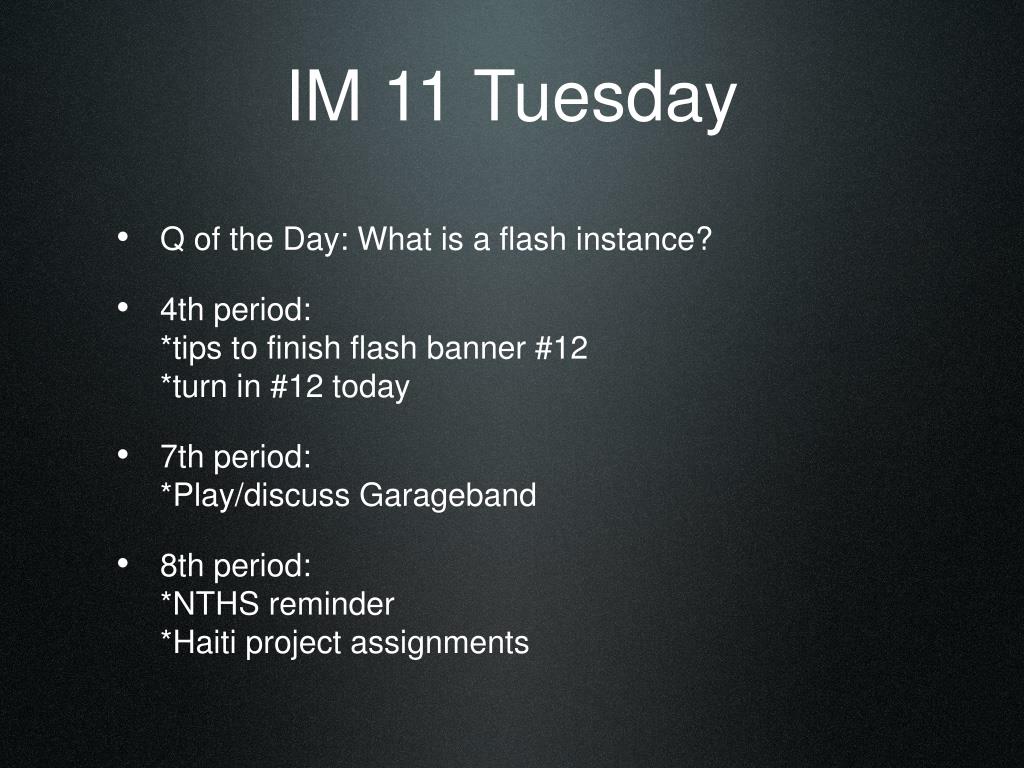 IM 11 Tuesday

• Q of the Day: What is a flash instance?

• 4th period:
*tips to finish flash banner #12
*turn in #12 today

• 7th period:
*Play/discuss Garageband

• 8th period:
*NTHS reminder
*Haiti project assignments